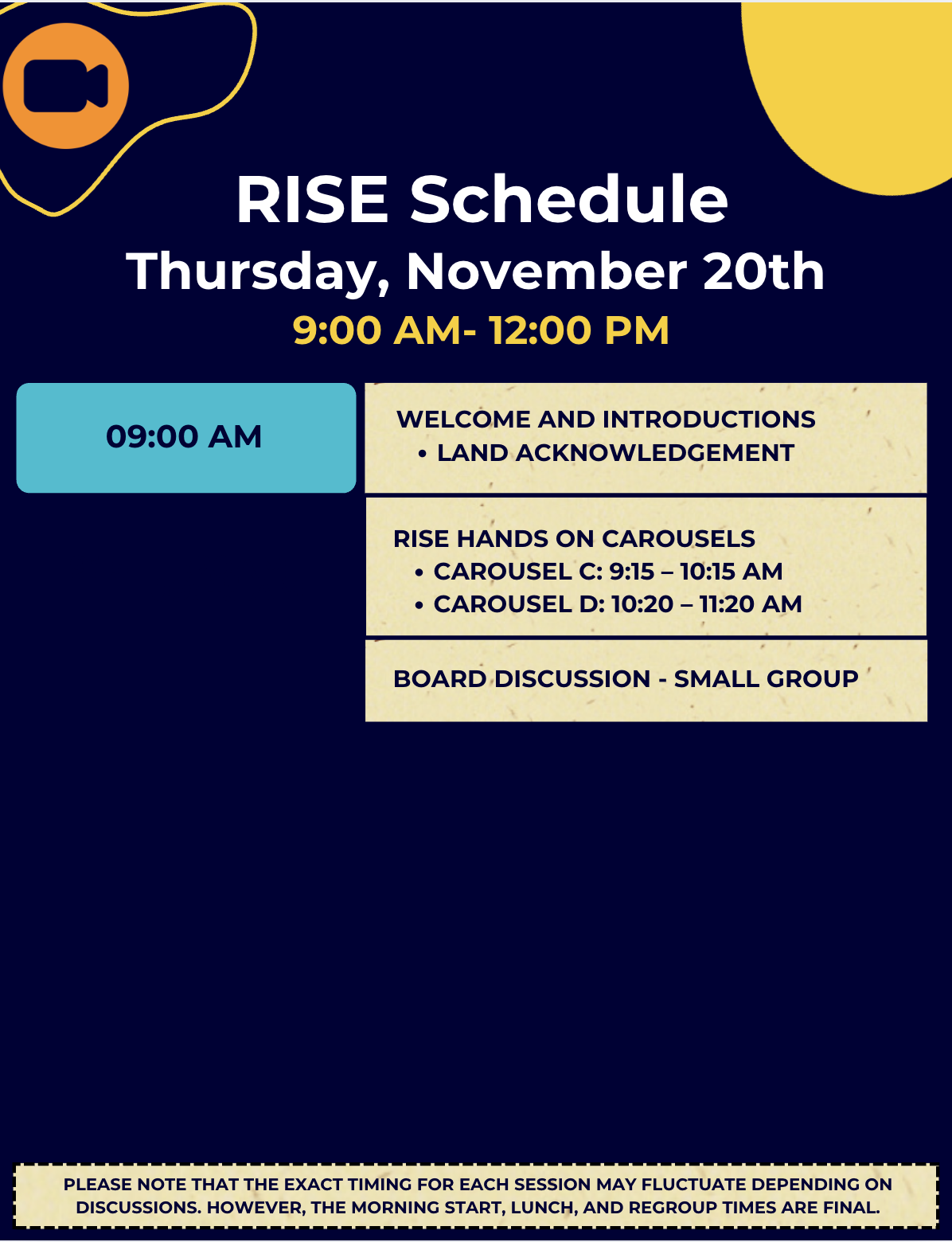 RISE Schedule
Thursday, November 20th
9:00 AM- 12:00 PM

09:00 AM

WELCOME AND INTRODUCTIONS
• LAND ACKNOWLEDGEMENT

RISE HANDS ON CAROUSELS
• CAROUSEL C: 9:15 – 10:15 AM
• CAROUSEL D: 10:20 – 11:20 AM

BOARD DISCUSSION - SMALL GROUP

PLEASE NOTE THAT THE EXACT TIMING FOR EACH SESSION MAY FLUCTUATE DEPENDING ON DISCUSSIONS. HOWEVER, THE MORNING START, LUNCH, AND REGROUP TIMES ARE FINAL.